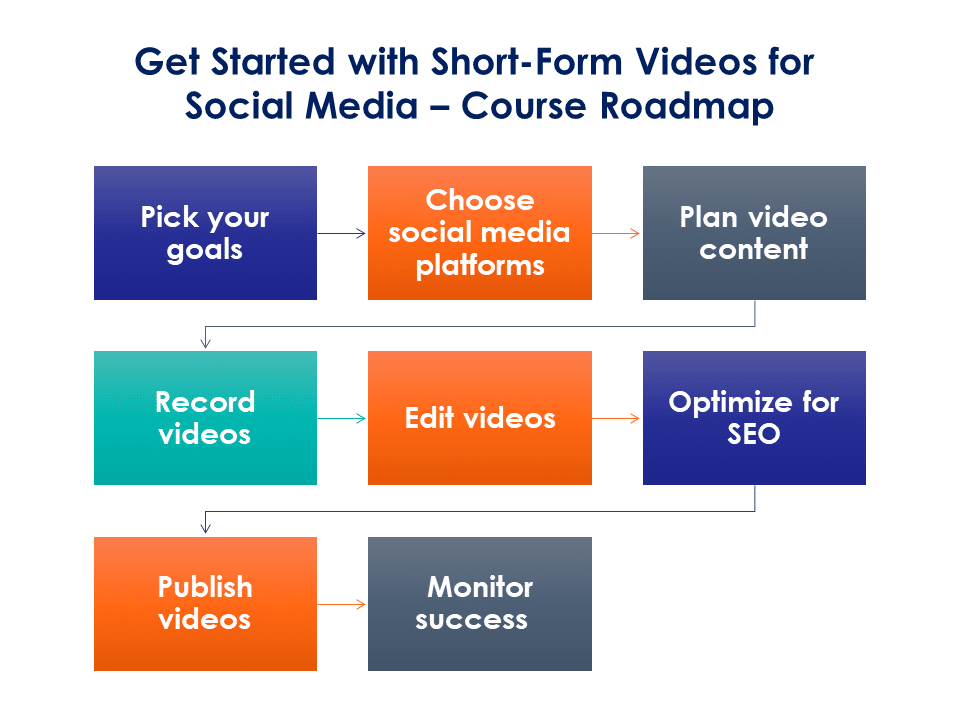 Get Started with Short-Form Videos for Social Media – Course Roadmap

Pick your goals

Choose social media platforms

Plan video content

Record videos

Edit videos

Optimize for SEO

Publish videos

Monitor success